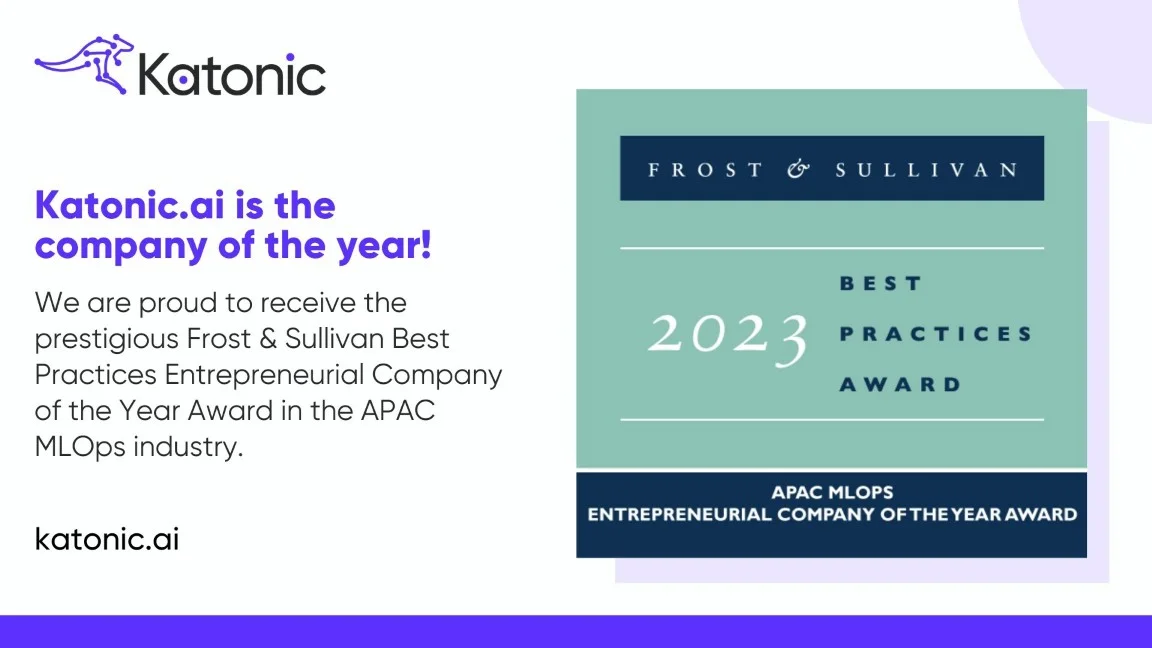 Katonic

Katonic.ai is the company of the year!

We are proud to receive the prestigious Frost & Sullivan Best Practices Entrepreneurial Company of the Year Award in the APAC MLOps industry.

katonic.ai

FROST & SULLIVAN

2023 BEST PRACTICES AWARD

APAC MLOPS
ENTREPRENEURIAL COMPANY OF THE YEAR AWARD